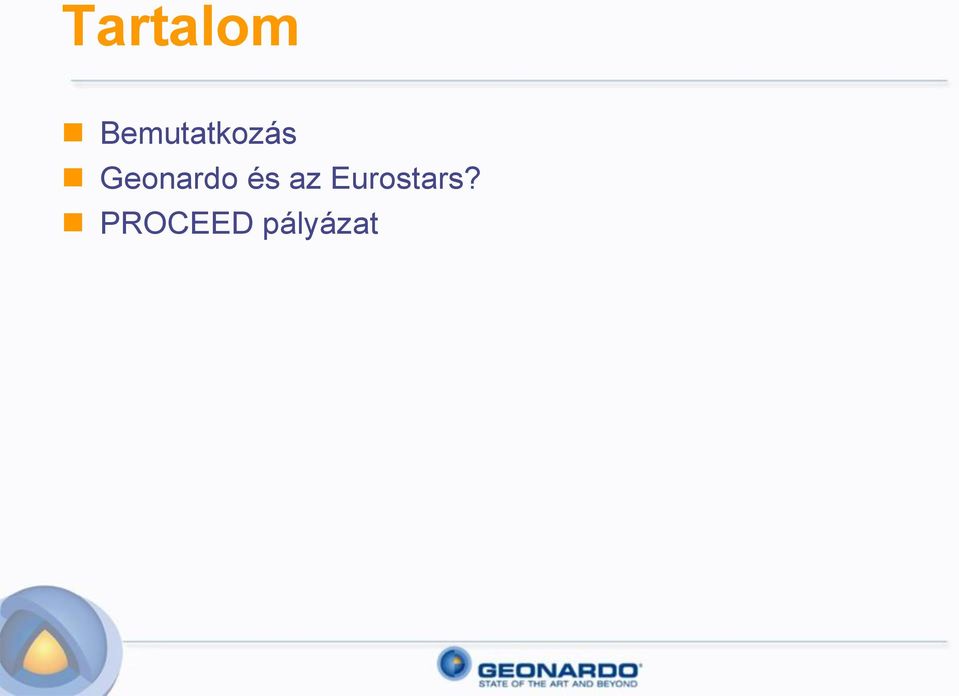 Tartalom

Bemutatkozás
Geonardo és az Eurostars?
PROCEED pályázat

GEONARDO
STATE OF THE ART AND BEYOND